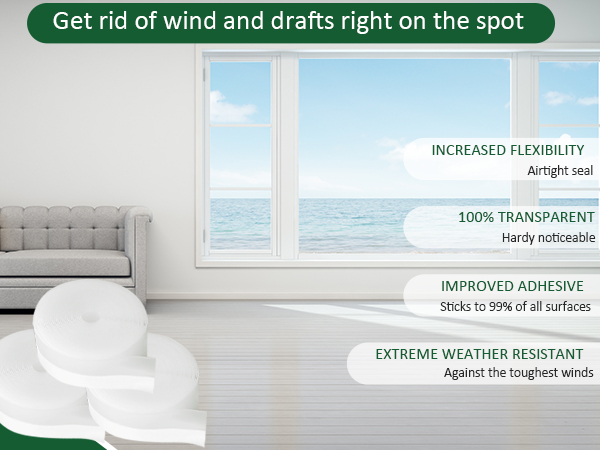 Get rid of wind and drafts right on the spot

INCREASED FLEXIBILITY
Airtight seal

100% TRANSPARENT
Hardy noticeable

IMPROVED ADHESIVE
Sticks to 99% of all surfaces

EXTREME WEATHER RESISTANT
Against the toughest winds